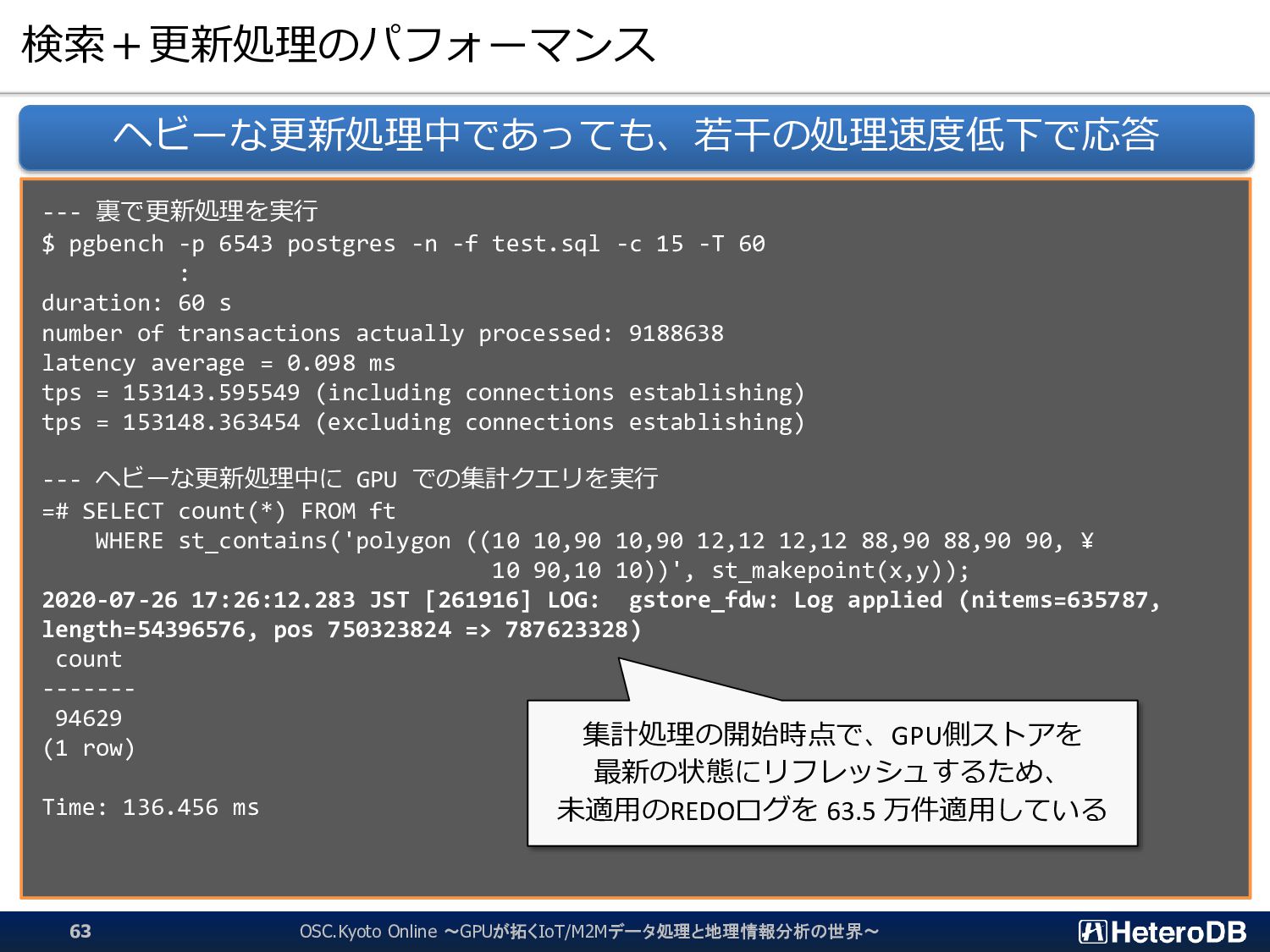 検索＋更新処理のパフォーマンス

ヘビーな更新処理中であっても、若干の処理速度低下で応答

--- 裏で更新処理を実行
$ pgbench -p 6543 postgres -n -f test.sql -c 15 -T 60
:
duration: 60 s
number of transactions actually processed: 9188638
latency average = 0.098 ms
tps = 153143.595549 (including connections establishing)
tps = 153148.363454 (excluding connections establishing)

--- ヘビーな更新処理中に GPU での集計クエリを実行
=# SELECT count(*) FROM ft
WHERE st_contains('polygon ((10 10,90 10,90 12,12 12,12 88,90 88,90 90, ¥
10 90,10 10))', st_makepoint(x,y));
2020-07-26 17:26:12.283 JST [261916] LOG: gstore_fdw: Log applied (nitems=635787, length=54396576, pos 750323824 => 787623328)
count
-------
94629
(1 row)

Time: 136.456 ms

集計処理の開始時点で、GPU側ストアを最新の状態にリフレッシュするため、未適用のREDOログを 63.5 万件適用している

63
OSC.Kyoto Online ～GPUが拓くIoT/M2Mデータ処理と地理情報分析の世界～
HeteroDB